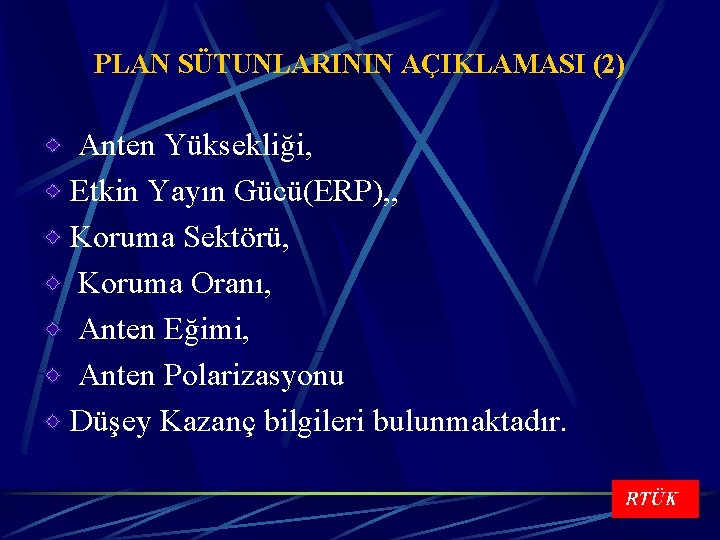 PLAN SÜTUNLARININ AÇIKLAMASI (2)

Anten Yüksekliği,

Etkin Yayın Gücü(ERP),,

Koruma Sektörü,

Koruma Oranı,

Anten Eğimi,

Anten Polarizasyonu

Düşey Kazanç bilgileri bulunmaktadır.

RTÜK